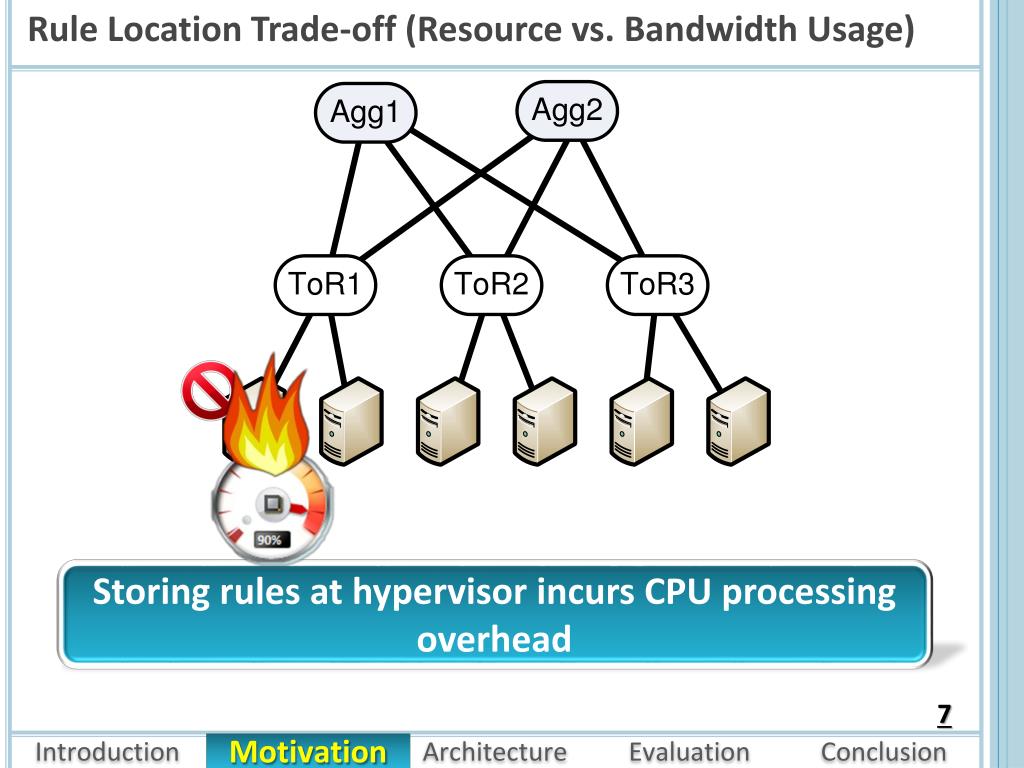 Rule Location Trade-off (Resource vs. Bandwidth Usage)

Agg1
Agg2
ToR1
ToR2
ToR3

90%

Storing rules at hypervisor incurs CPU processing overhead

7

Introduction Motivation Architecture Evaluation Conclusion